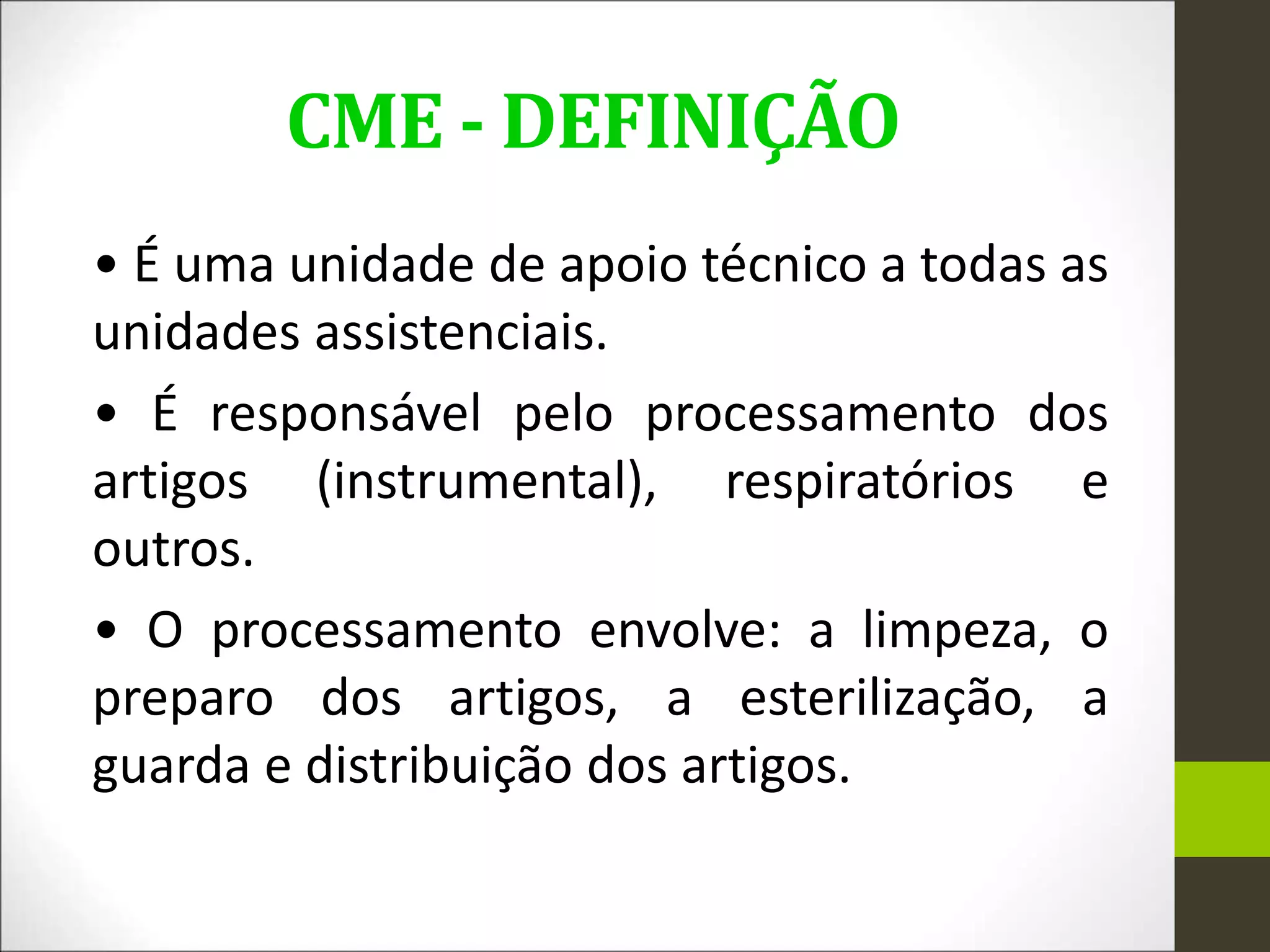 CME - DEFINIÇÃO

• É uma unidade de apoio técnico a todas as unidades assistenciais.

• É responsável pelo processamento dos artigos (instrumental), respiratórios e outros.

• O processamento envolve: a limpeza, o preparo dos artigos, a esterilização, a guarda e distribuição dos artigos.